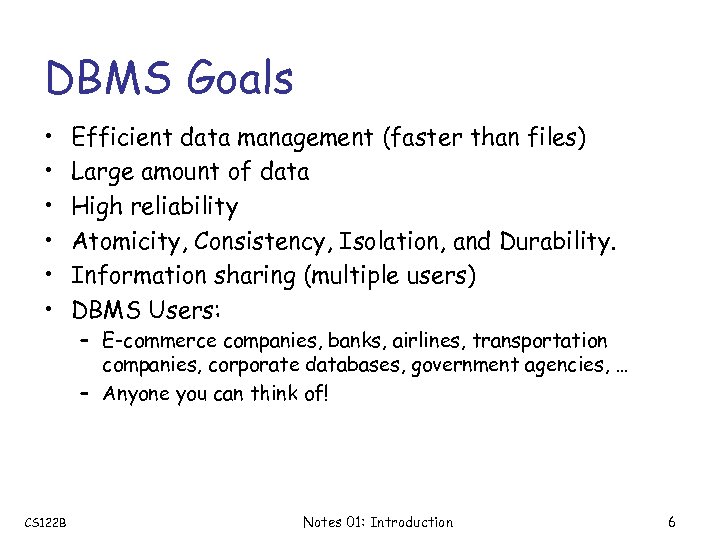 DBMS Goals

• Efficient data management (faster than files)
• Large amount of data
• High reliability
• Atomicity, Consistency, Isolation, and Durability.
• Information sharing (multiple users)
• DBMS Users:
– E-commerce companies, banks, airlines, transportation companies, corporate databases, government agencies, …
– Anyone you can think of!

CS122B

Notes 01: Introduction

6